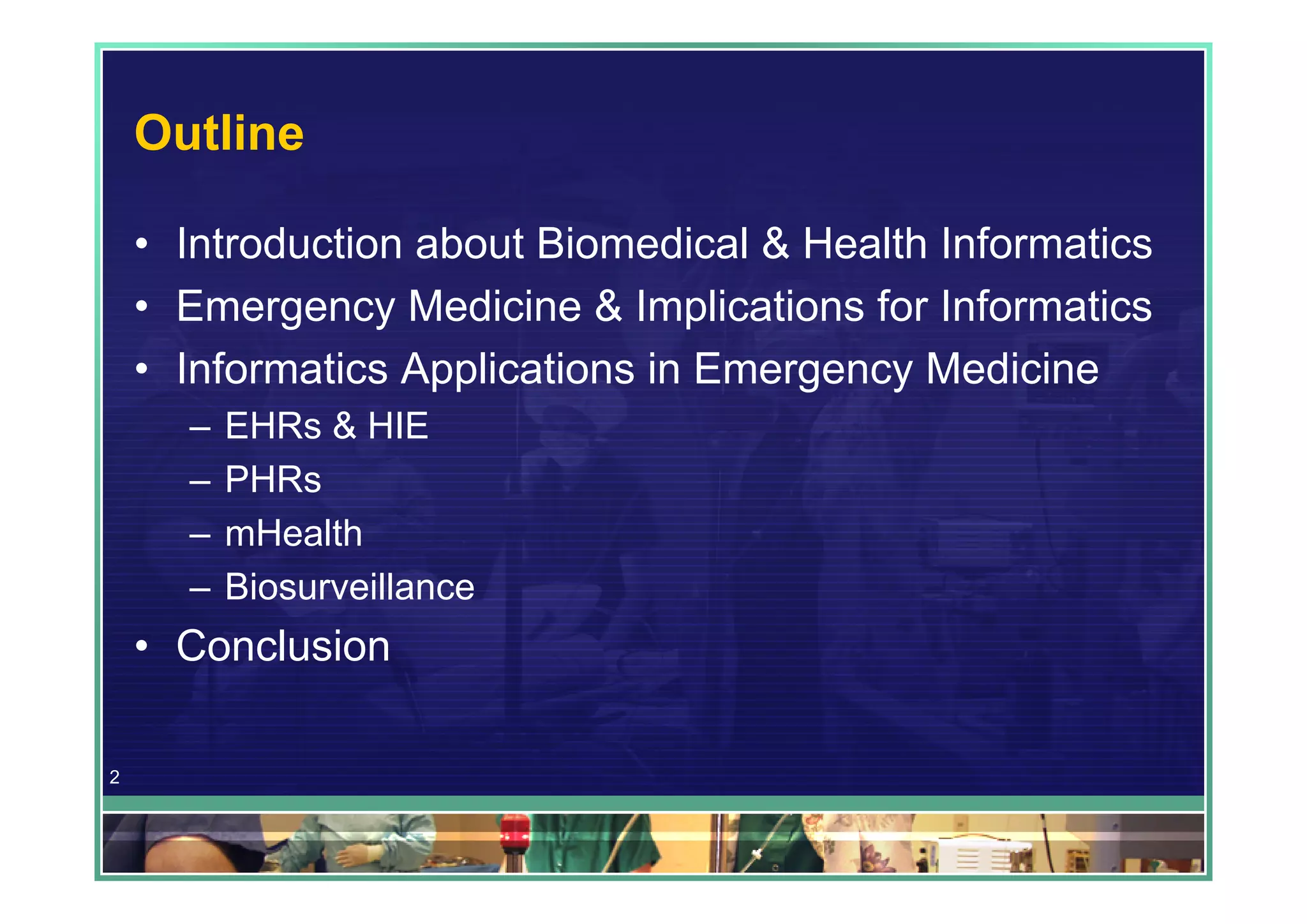 Outline

• Introduction about Biomedical & Health Informatics
• Emergency Medicine & Implications for Informatics
• Informatics Applications in Emergency Medicine
– EHRs & HIE
– PHRs
– mHealth
– Biosurveillance
• Conclusion

2